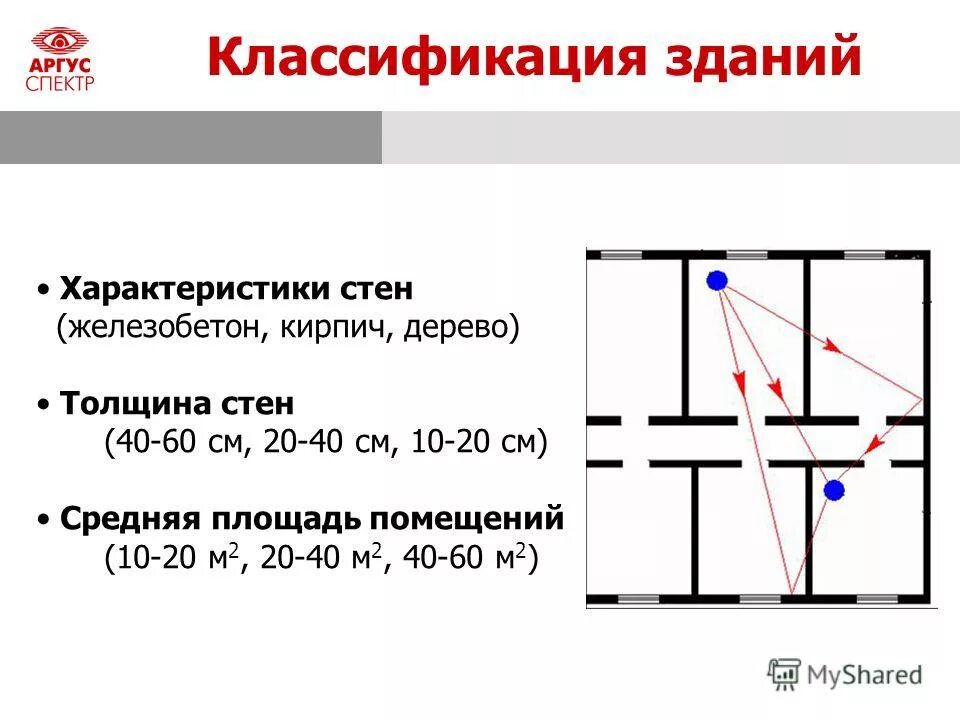 АРГУС
СПЕКТР

Классификация зданий

• Характеристики стен
(железобетон, кирпич, дерево)

• Толщина стен
(40-60 см, 20-40 см, 10-20 см)

• Средняя площадь помещений
(10-20 м$^2$, 20-40 м$^2$, 40-60 м$^2$)

MyShared